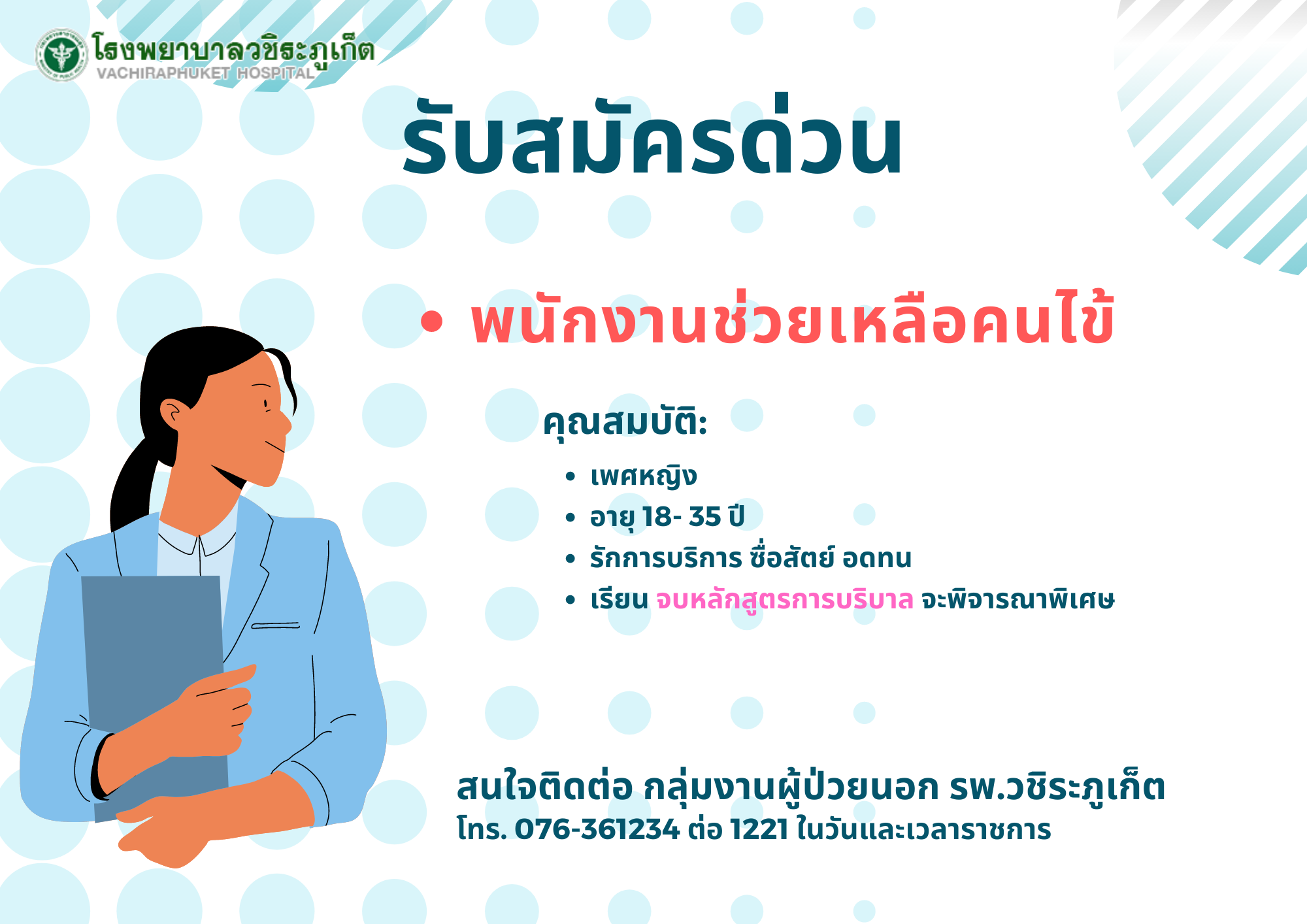 โรงพยาบาลวชิระภูเก็ต
VACHIRAPHUKET HOSPITAL

รับสมัครด่วน

• พนักงานช่วยเหลือคนไข้

คุณสมบัติ:

• เพศหญิง
• อายุ 18- 35 ปี
• รักการบริการ ซื่อสัตย์ อดทน
• เรียน จบหลักสูตรการบริบาล จะพิจารณาพิเศษ

สนใจติดต่อ กลุ่มงานผู้ป่วยนอก รพ.วชิระภูเก็ต
โทร. 076-361234 ต่อ 1221 ในวันและเวลาราชการ